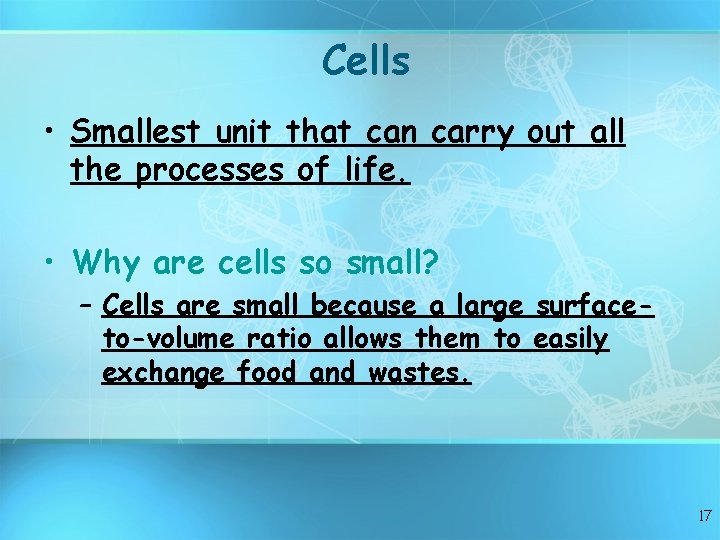 Cells

• Smallest unit that can carry out all the processes of life.

• Why are cells so small?
– Cells are small because a large surface-to-volume ratio allows them to easily exchange food and wastes.

17